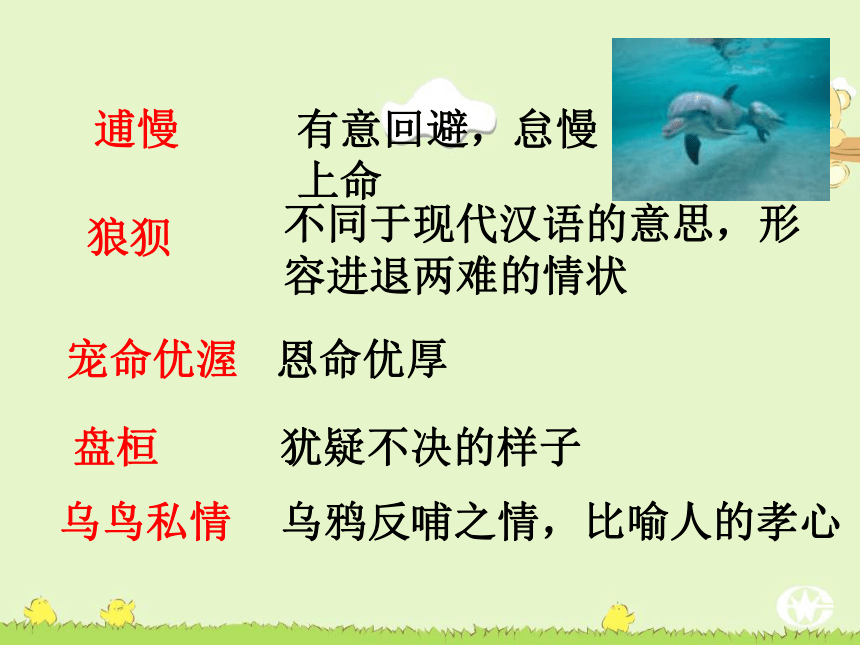 逋慢

有意回避，怠慢上命

狼狈

不同于现代汉语的意思，形容进退两难的情状

宠命优渥

恩命优厚

盘桓

犹疑不决的样子

乌鸟私情

乌鸦反哺之情，比喻人的孝心